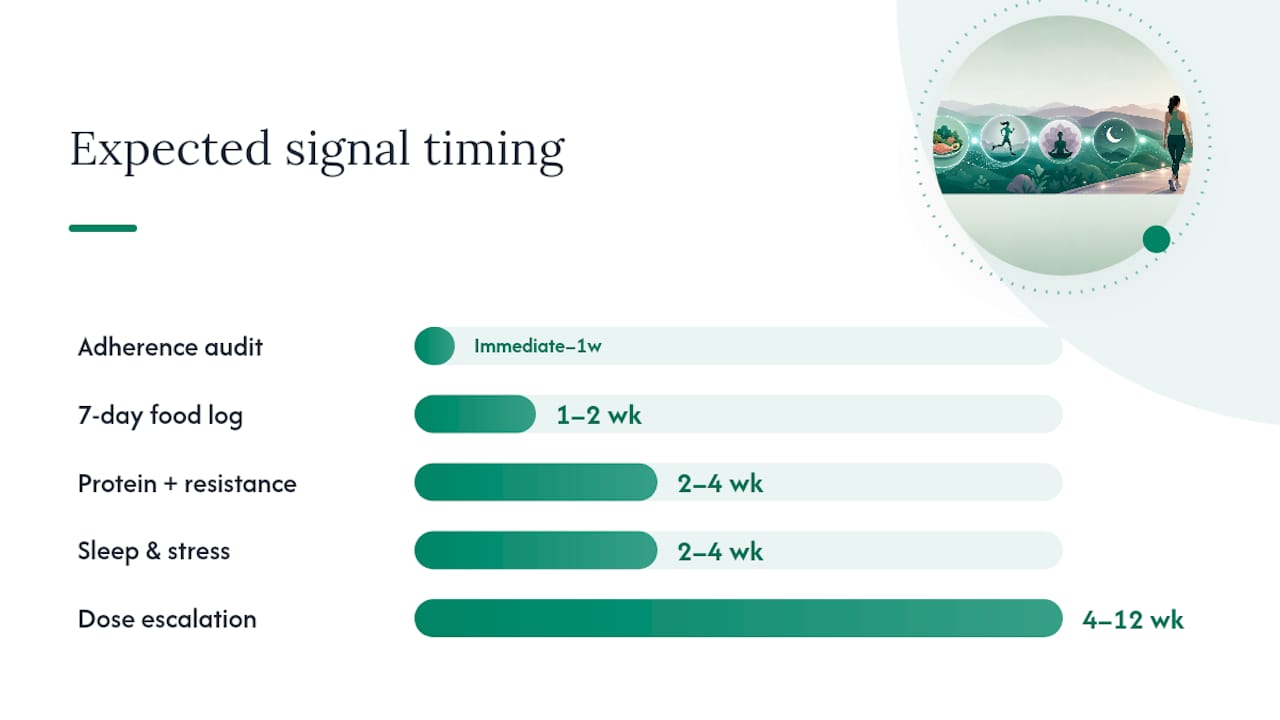 Expected signal timing

Adherence audit
Immediate–1w

7-day food log
1–2 wk

Protein + resistance
2–4 wk

Sleep & stress
2–4 wk

Dose escalation
4–12 wk